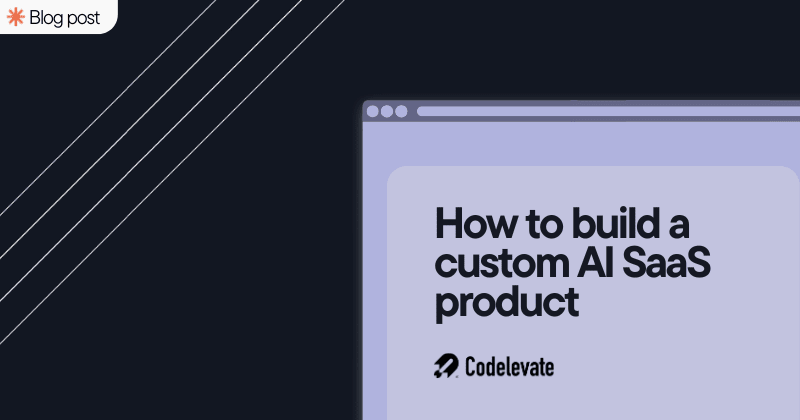 Blog post

How to build a custom AI SaaS product

Codelevate